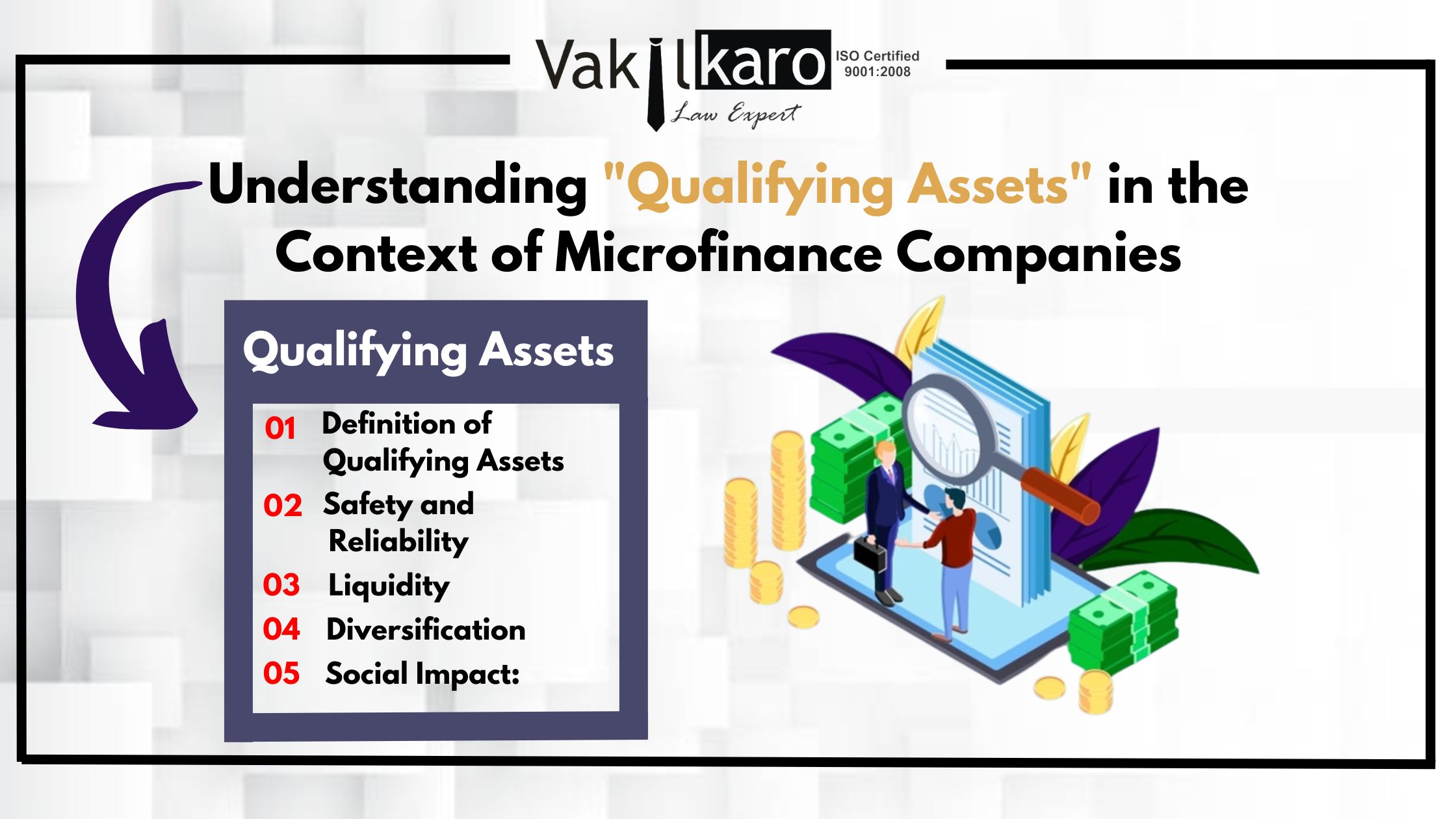 Vakilkaro
Law Expert
ISO Certified 9001:2008

Understanding "Qualifying Assets" in the Context of Microfinance Companies

Qualifying Assets

01 Definition of Qualifying Assets
02 Safety and Reliability
03 Liquidity
04 Diversification
05 Social Impact: